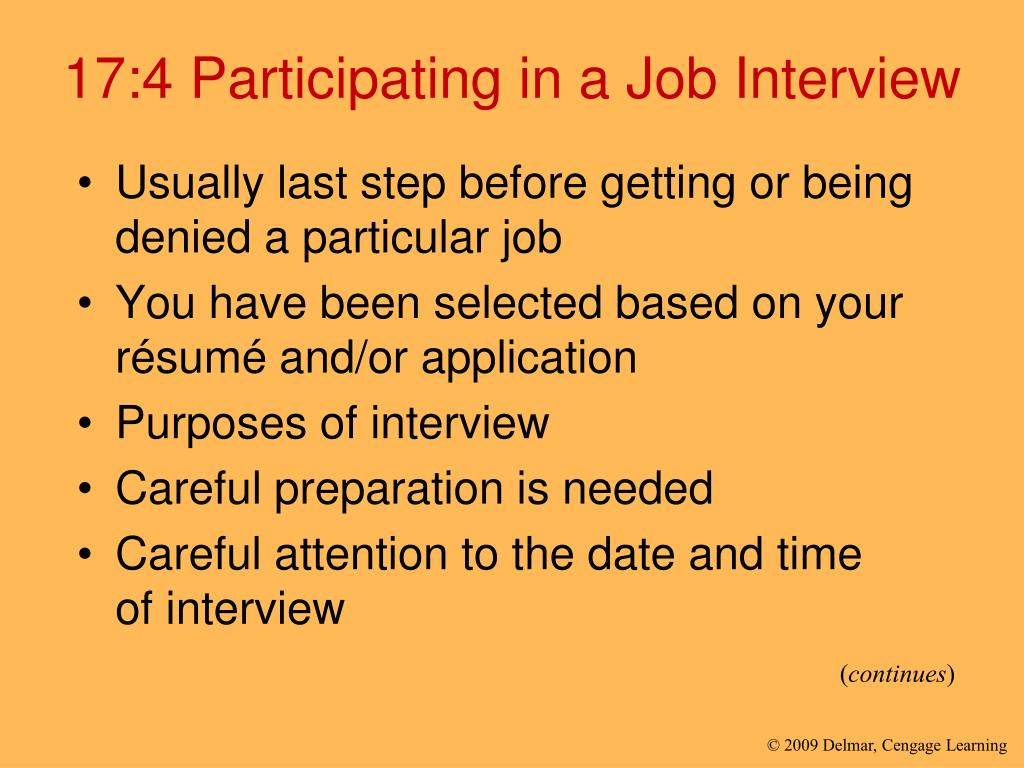 17:4 Participating in a Job Interview

• Usually last step before getting or being denied a particular job
• You have been selected based on your résumé and/or application
• Purposes of interview
• Careful preparation is needed
• Careful attention to the date and time of interview

(continues)

© 2009 Delmar, Cengage Learning